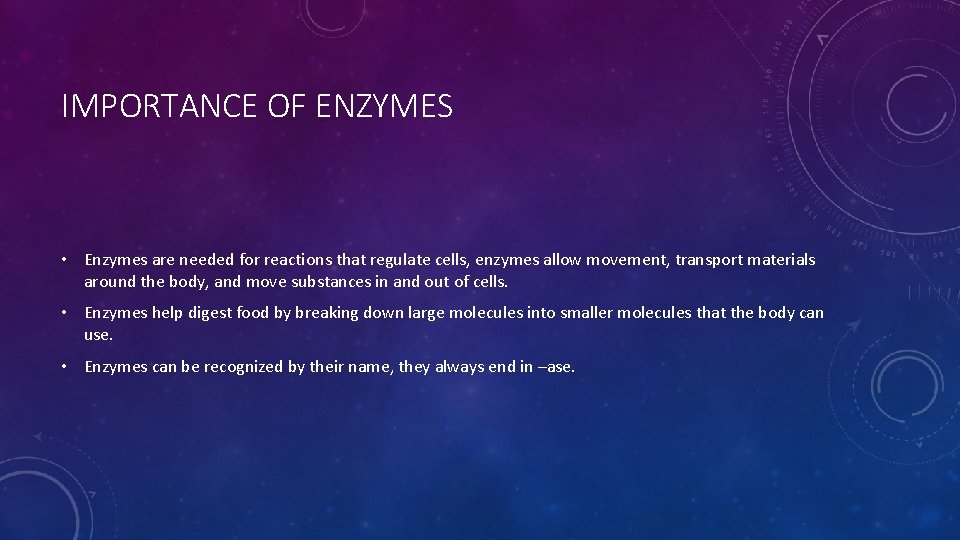 IMPORTANCE OF ENZYMES

• Enzymes are needed for reactions that regulate cells, enzymes allow movement, transport materials around the body, and move substances in and out of cells.

• Enzymes help digest food by breaking down large molecules into smaller molecules that the body can use.

• Enzymes can be recognized by their name, they always end in –ase.